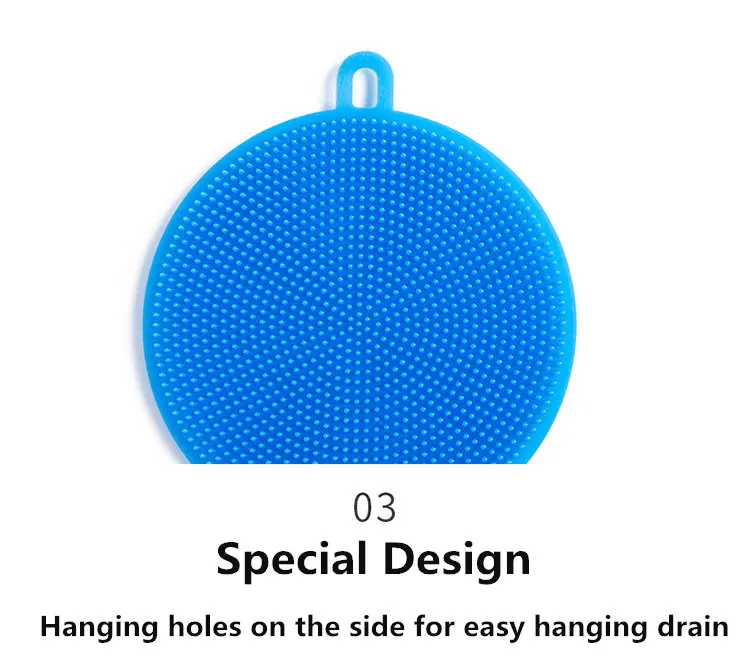 03

Special Design

Hanging holes on the side for easy hanging drain